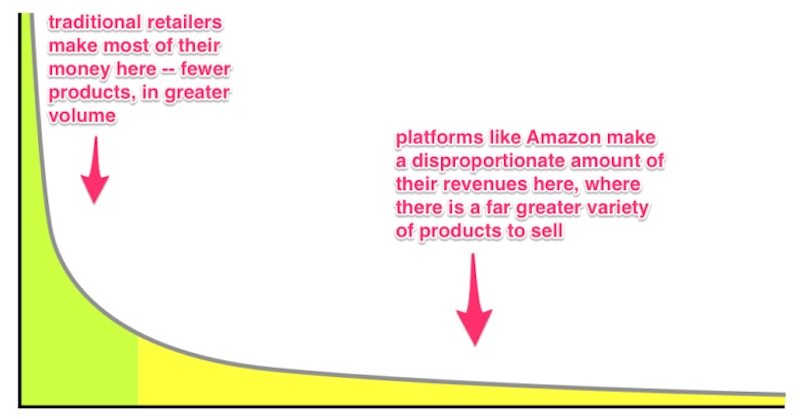 traditional retailers make most of their money here -- fewer products, in greater volume

platforms like Amazon make a disproportionate amount of their revenues here, where there is a far greater variety of products to sell